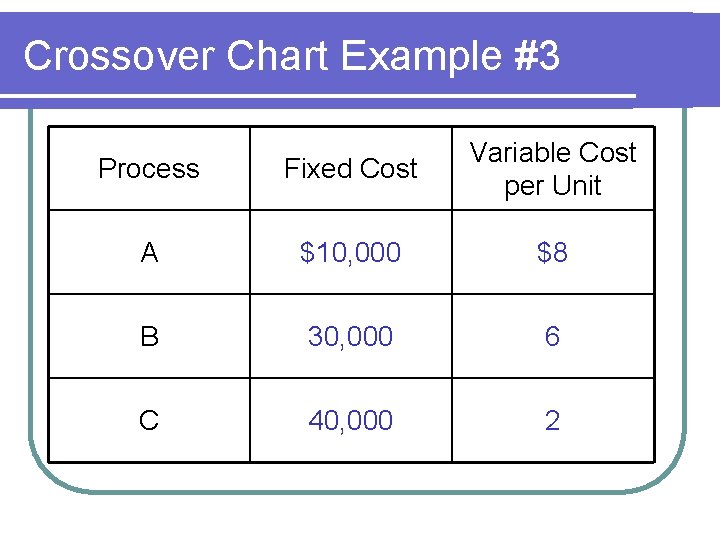 Crossover Chart Example #3

| Process | Fixed Cost | Variable Cost per Unit |
|---|---|---|
| A | \$10,000 | \$8 |
| B | 30,000 | 6 |
| C | 40,000 | 2 |